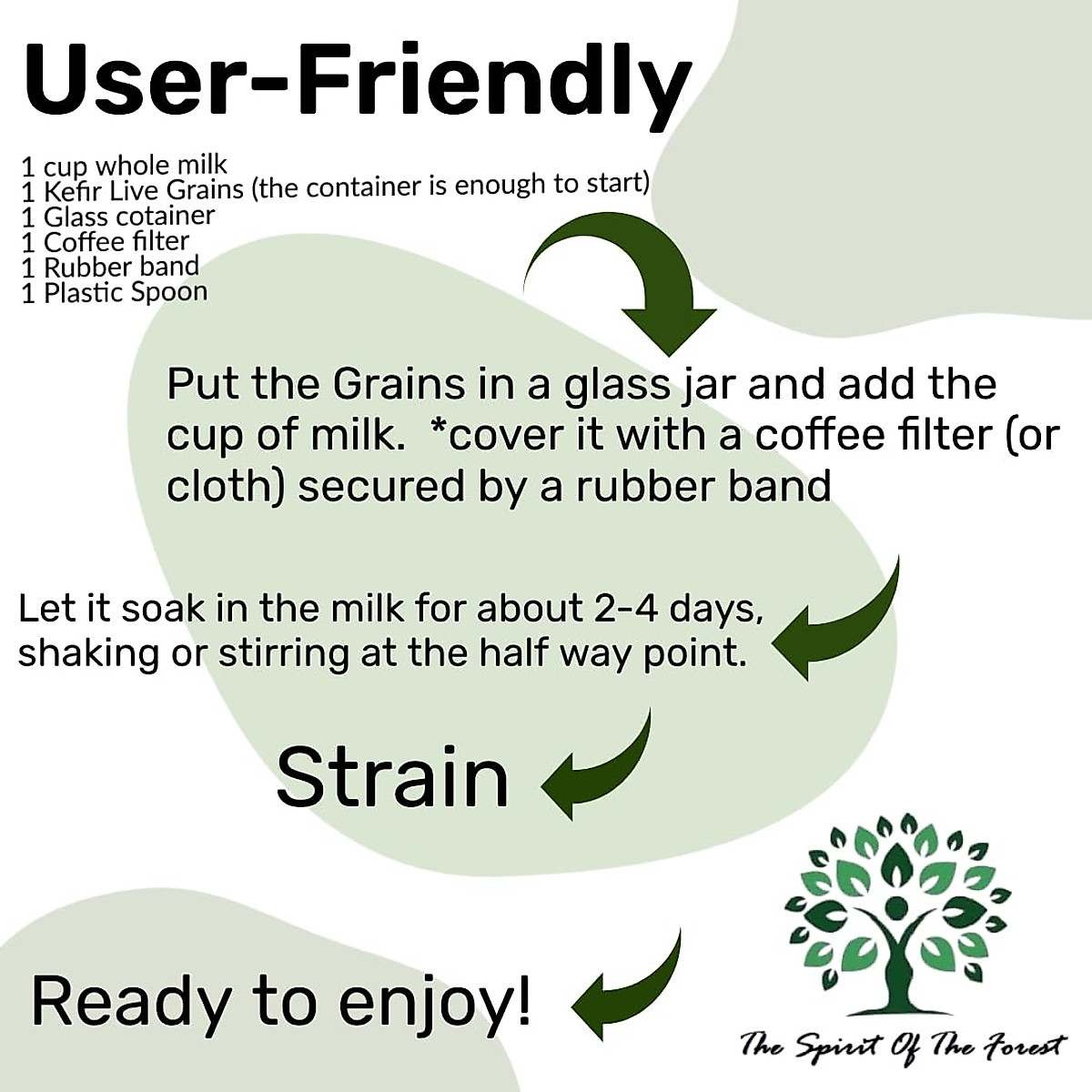 User-Friendly

1 cup whole milk
1 Kefir Live Grains (the container is enough to start)
1 Glass cotainer
1 Coffee filter
1 Rubber band
1 Plastic Spoon

Put the Grains in a glass jar and add the cup of milk. *cover it with a coffee filter (or cloth) secured by a rubber band

Let it soak in the milk for about 2-4 days, shaking or stirring at the half way point.

Strain

Ready to enjoy!

The Spirit Of The Forest